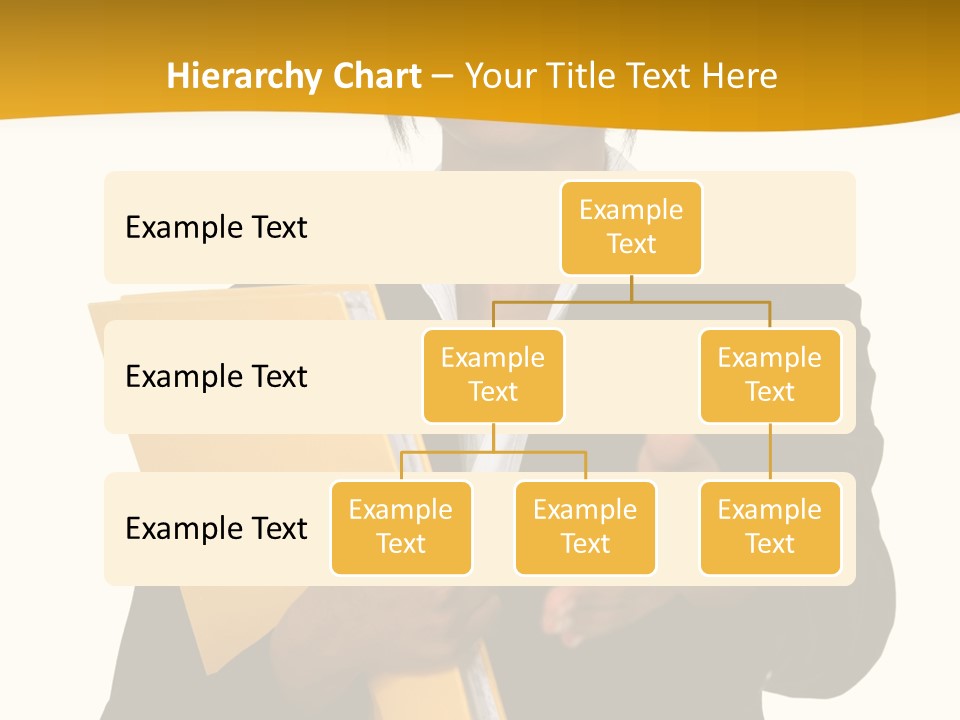 Hierarchy Chart – Your Title Text Here

Example Text

Example Text

Example Text

Example Text

Example Text

Example Text

Example Text

Example Text

Example Text